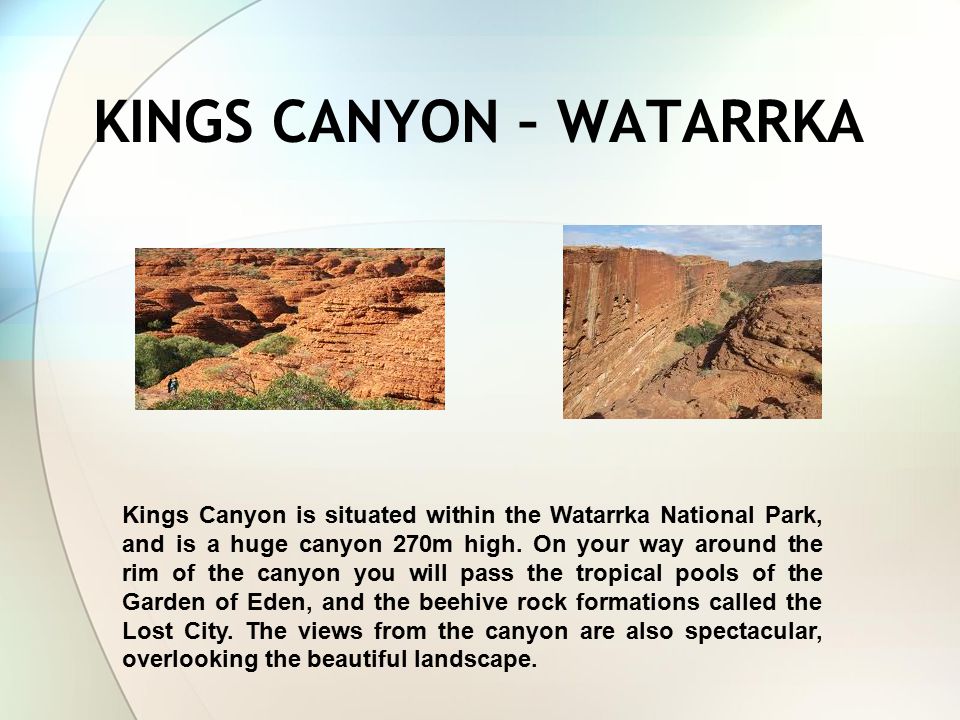 KINGS CANYON – WATARRKA

Kings Canyon is situated within the Watarrka National Park, and is a huge canyon 270m high. On your way around the rim of the canyon you will pass the tropical pools of the Garden of Eden, and the beehive rock formations called the Lost City. The views from the canyon are also spectacular, overlooking the beautiful landscape.